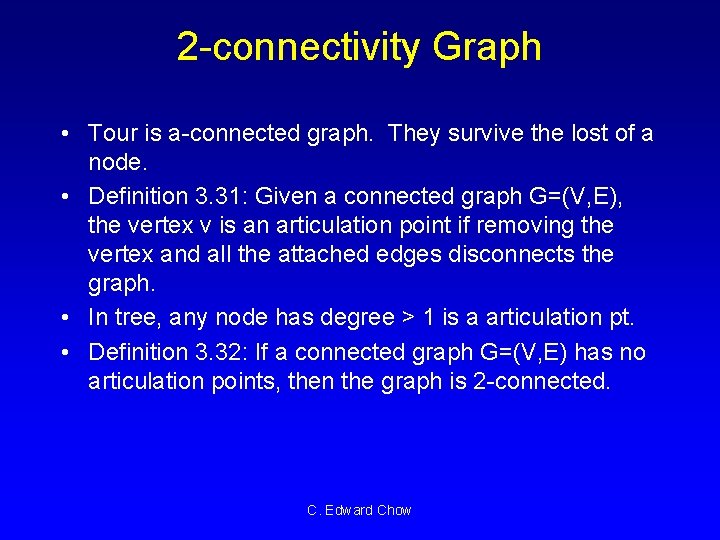 2-connectivity Graph

• Tour is a-connected graph. They survive the lost of a node.

• Definition 3.31: Given a connected graph G=(V,E), the vertex v is an articulation point if removing the vertex and all the attached edges disconnects the graph.

• In tree, any node has degree > 1 is a articulation pt.

• Definition 3.32: If a connected graph G=(V,E) has no articulation points, then the graph is 2-connected.

C. Edward Chow